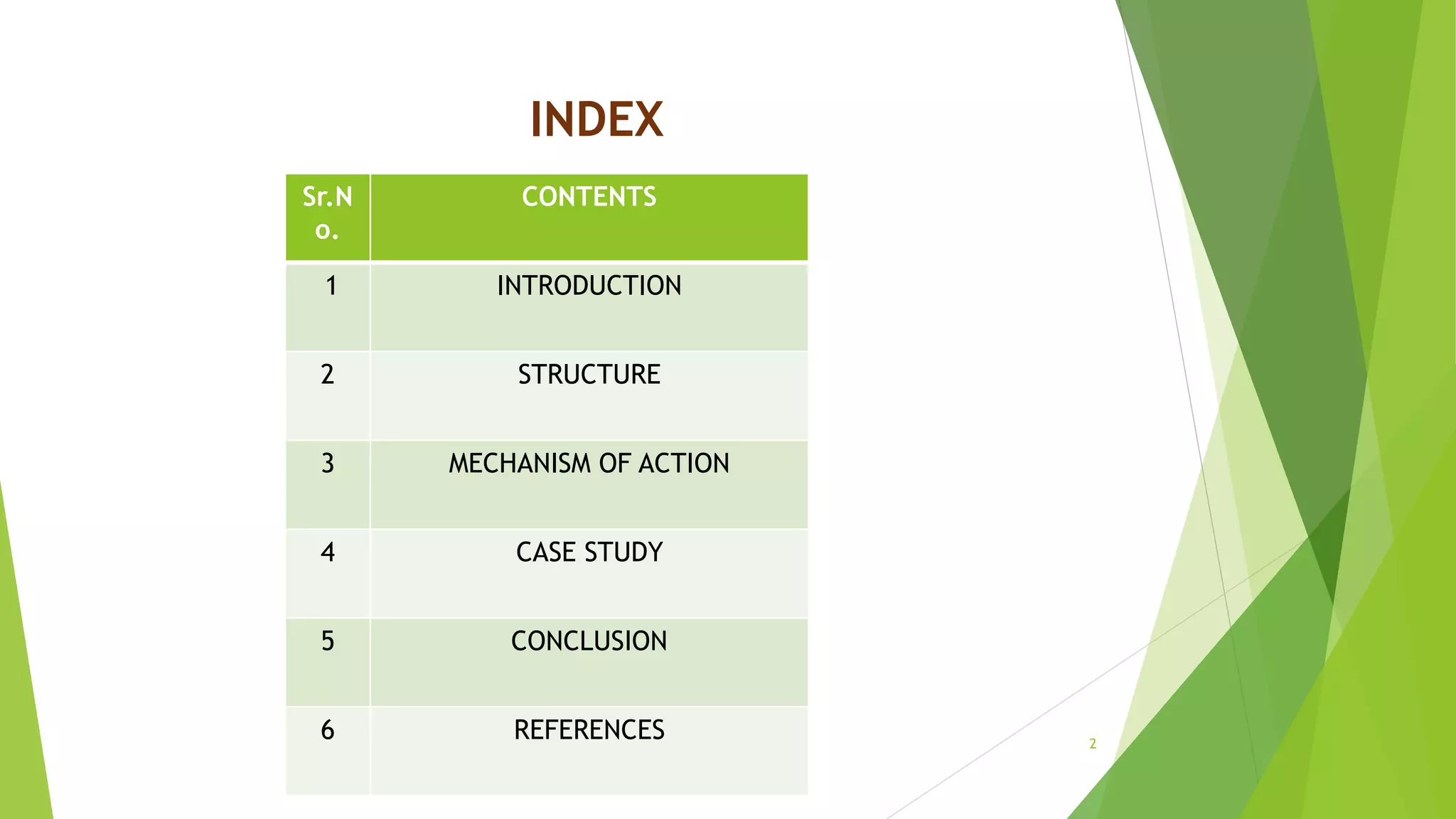 INDEX

| Sr.No. | CONTENTS |
|---|---|
| 1 | INTRODUCTION |
| 2 | STRUCTURE |
| 3 | MECHANISM OF ACTION |
| 4 | CASE STUDY |
| 5 | CONCLUSION |
| 6 | REFERENCES |

2